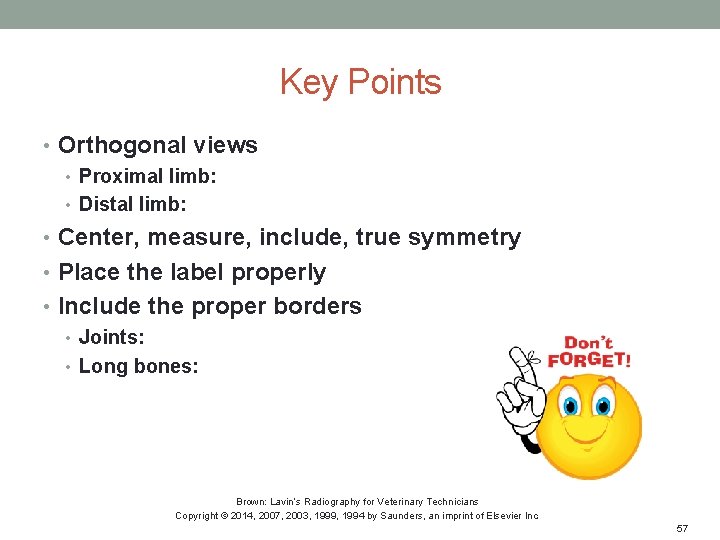 Key Points

• Orthogonal views
  • Proximal limb:
  • Distal limb:
• Center, measure, include, true symmetry
• Place the label properly
• Include the proper borders
  • Joints:
  • Long bones:

Don't FORGET!

Brown: Lavin's Radiography for Veterinary Technicians
Copyright © 2014, 2007, 2003, 1999, 1994 by Saunders, an imprint of Elsevier Inc

57